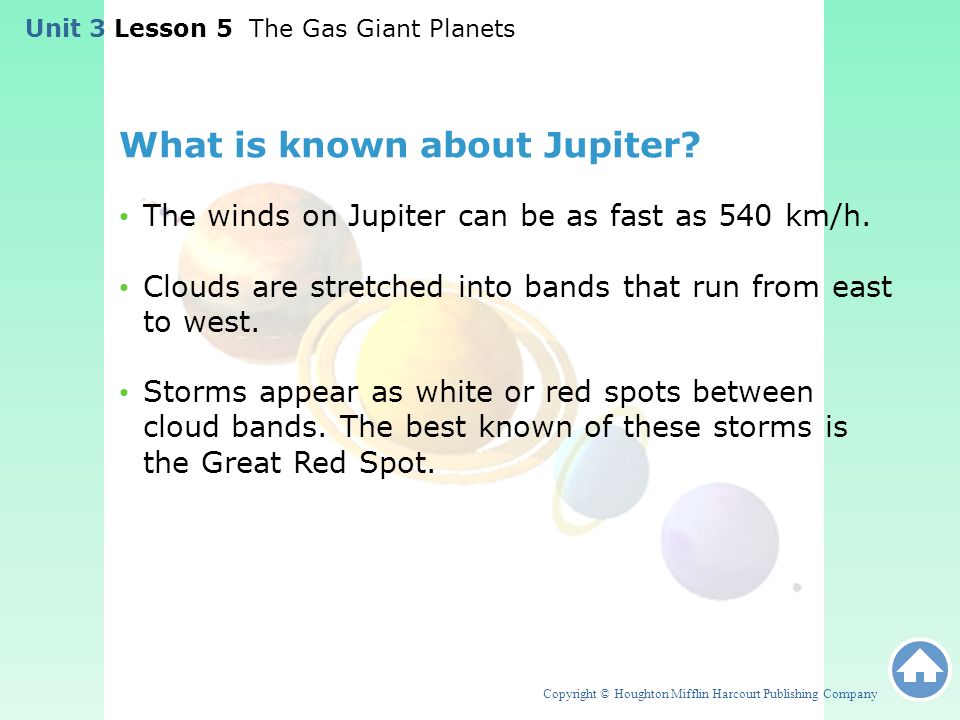 Unit 3 Lesson 5 The Gas Giant Planets

What is known about Jupiter?

• The winds on Jupiter can be as fast as 540 km/h.

• Clouds are stretched into bands that run from east to west.

• Storms appear as white or red spots between cloud bands. The best known of these storms is the Great Red Spot.

Copyright © Houghton Mifflin Harcourt Publishing Company